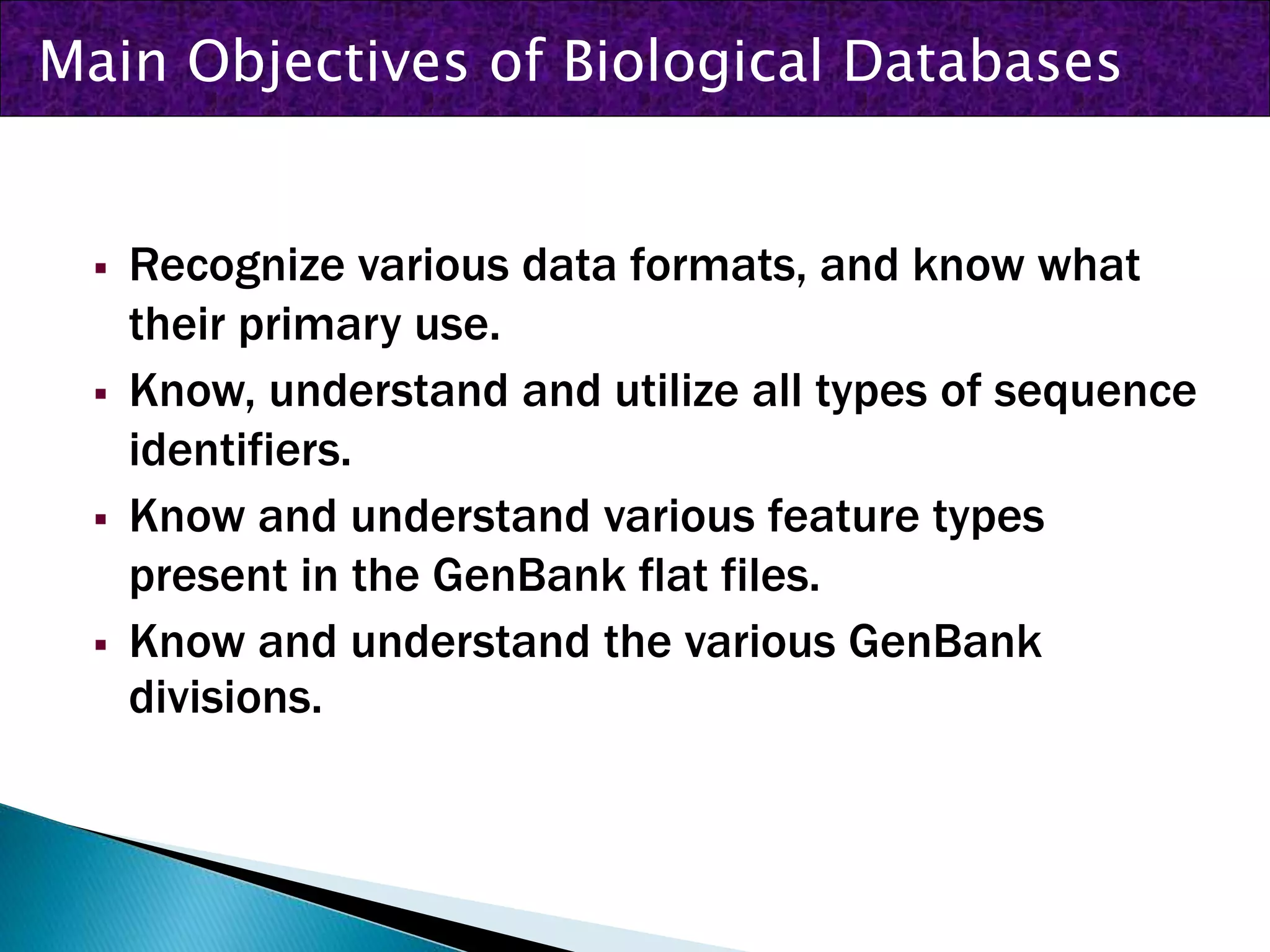 Main Objectives of Biological Databases

▪ Recognize various data formats, and know what their primary use.
▪ Know, understand and utilize all types of sequence identifiers.
▪ Know and understand various feature types present in the GenBank flat files.
▪ Know and understand the various GenBank divisions.